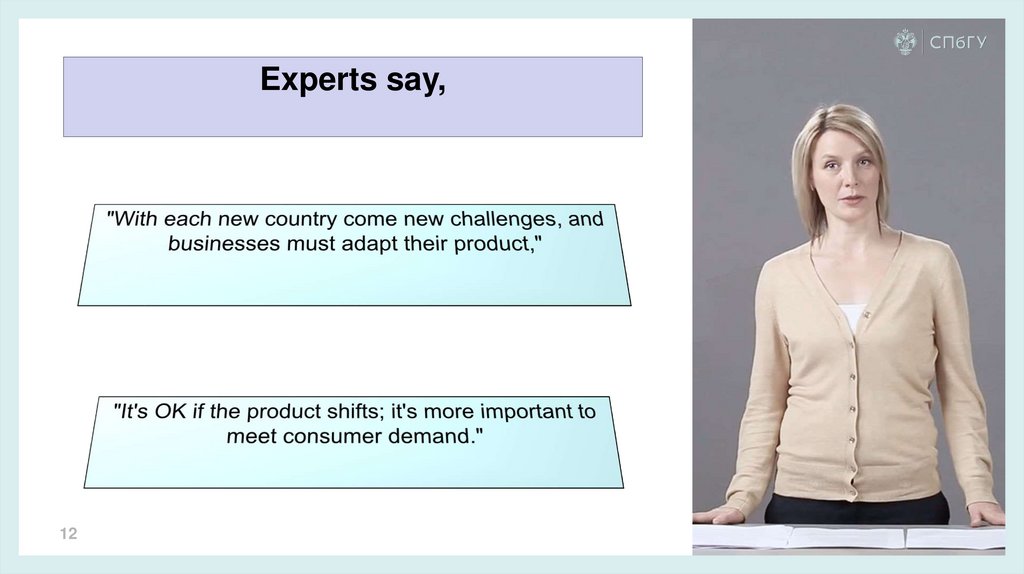 Experts say,

"With each new country come new challenges, and businesses must adapt their product,"

"It's OK if the product shifts; it's more important to meet consumer demand."

12

СПбГУ